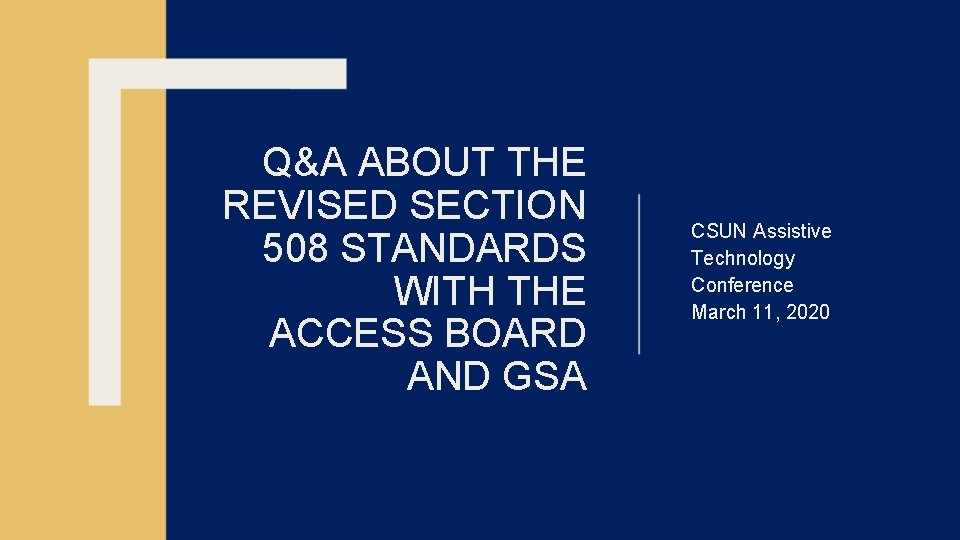 Q&A ABOUT THE REVISED SECTION 508 STANDARDS WITH THE ACCESS BOARD AND GSA

CSUN Assistive Technology Conference
March 11, 2020